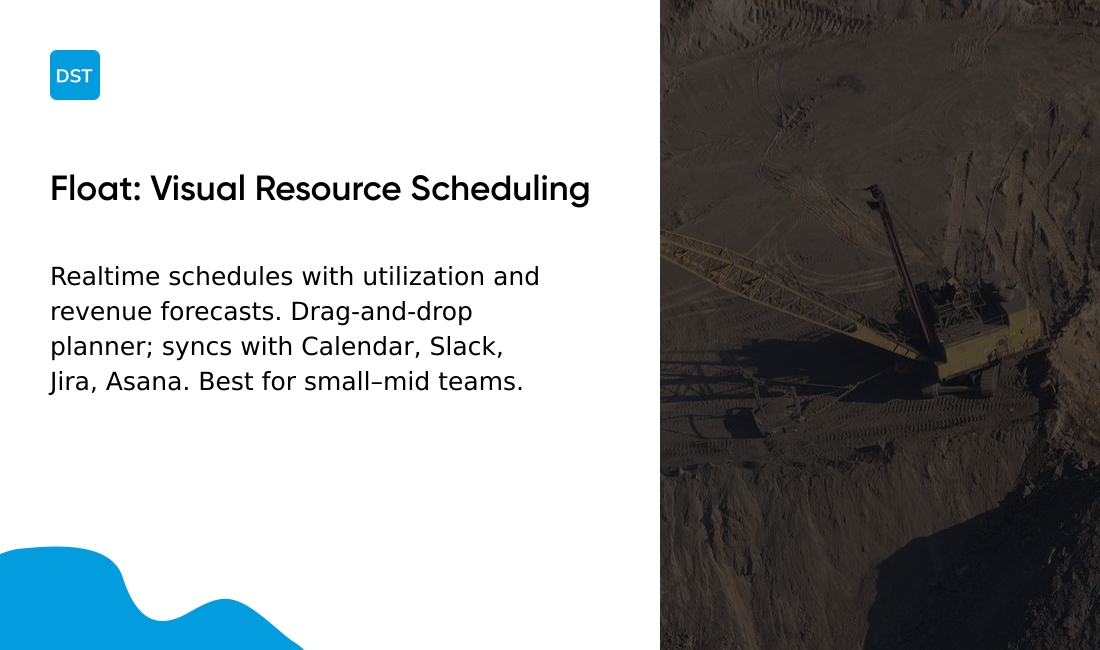 DST

Float: Visual Resource Scheduling

Realtime schedules with utilization and revenue forecasts. Drag-and-drop planner; syncs with Calendar, Slack, Jira, Asana. Best for small–mid teams.